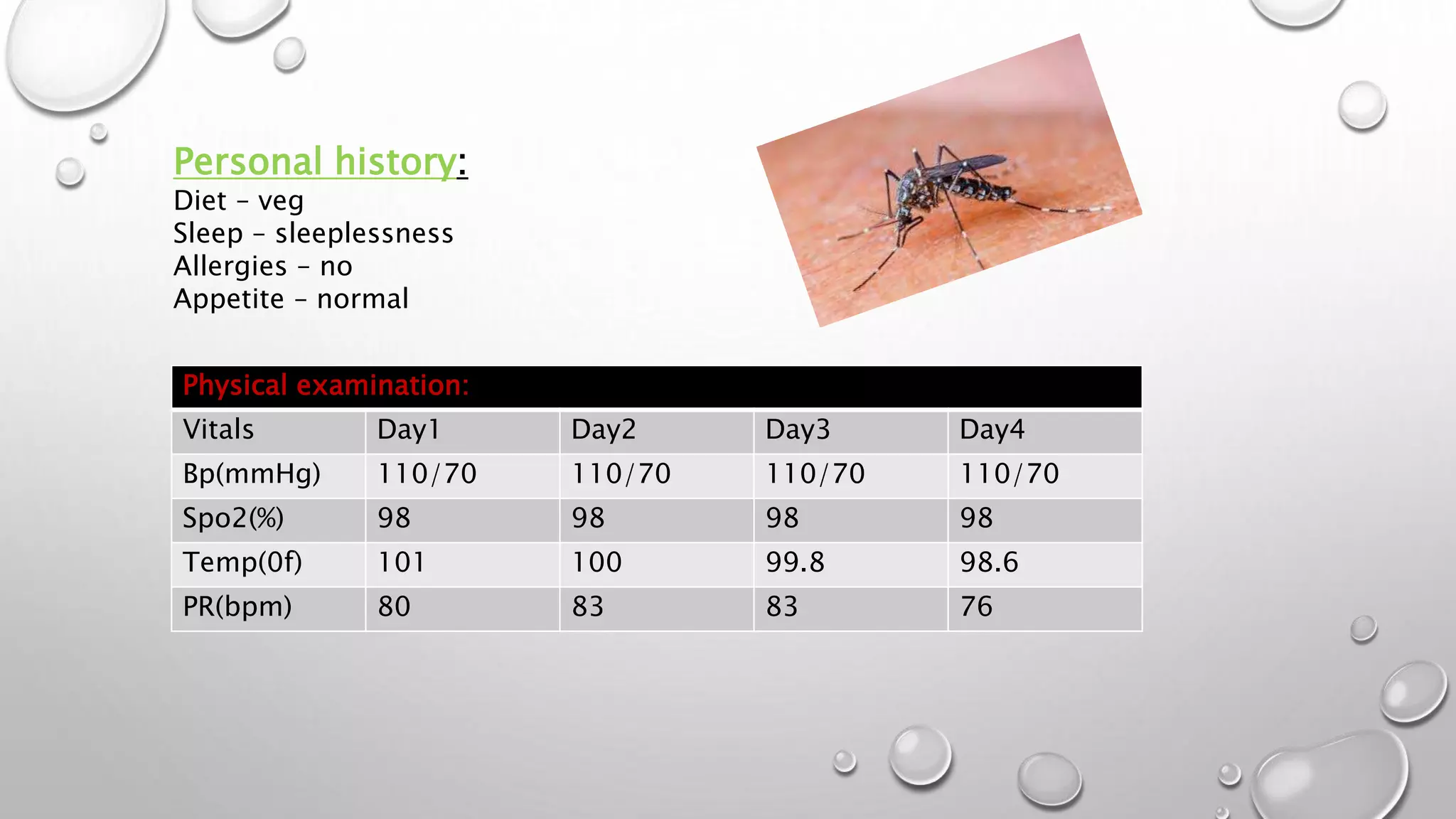 Personal history:
Diet – veg
Sleep – sleeplessness
Allergies – no
Appetite – normal

Physical examination:

| Vitals | Day1 | Day2 | Day3 | Day4 |
|---|---|---|---|---|
| Bp(mmHg) | 110/70 | 110/70 | 110/70 | 110/70 |
| Spo2(%) | 98 | 98 | 98 | 98 |
| Temp(0f) | 101 | 100 | 99.8 | 98.6 |
| PR(bpm) | 80 | 83 | 83 | 76 |